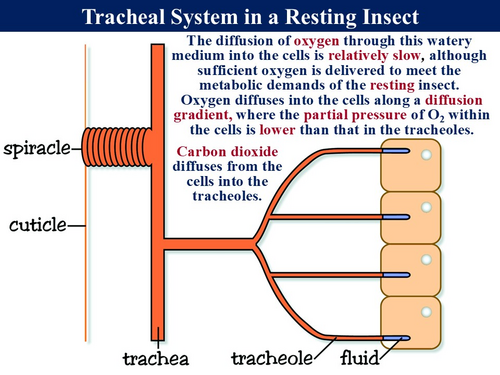 Tracheal System in a Resting Insect

The diffusion of oxygen through this watery medium into the cells is relatively slow, although sufficient oxygen is delivered to meet the metabolic demands of the resting insect. Oxygen diffuses into the cells along a diffusion gradient, where the partial pressure of $O_2$ within the cells is lower than that in the tracheoles.

Carbon dioxide diffuses from the cells into the tracheoles.

spiracle

cuticle

trachea

tracheole

fluid